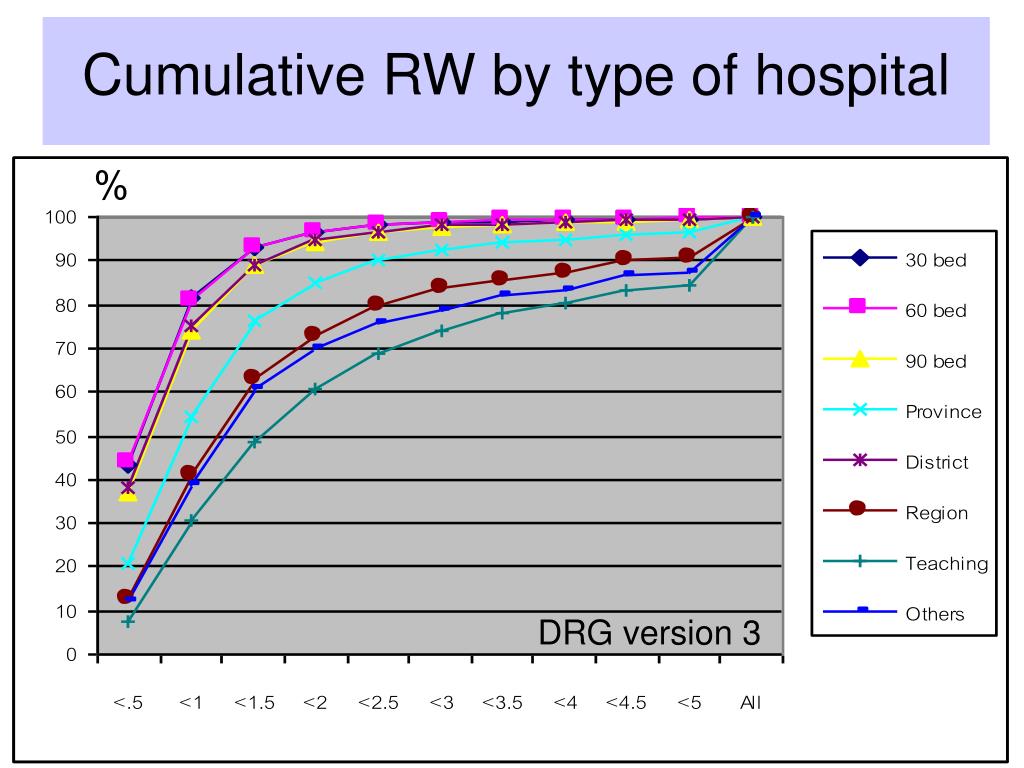 Cumulative RW by type of hospital

%

100
90
80
70
60
50
40
30
20
10
0

<.5 <1 <1.5 <2 <2.5 <3 <3.5 <4 <4.5 <5 All

DRG version 3

30 bed
60 bed
90 bed
Province
District
Region
Teaching
Others